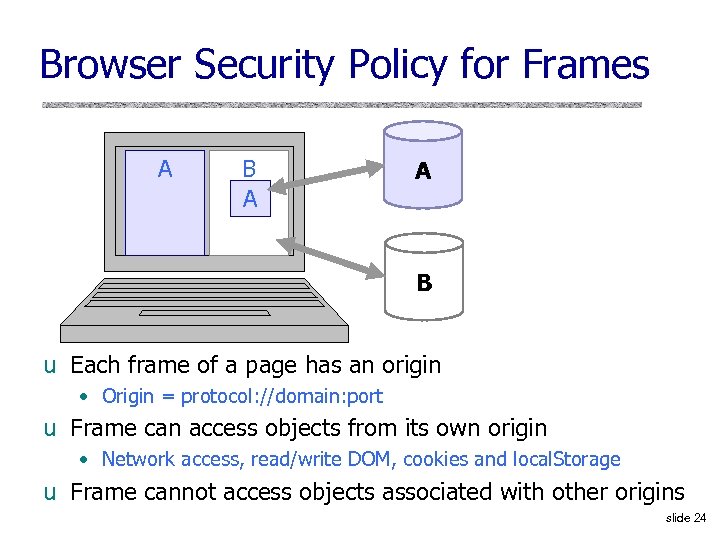 Browser Security Policy for Frames

A

B

A

A

B

u Each frame of a page has an origin

• Origin = protocol://domain:port

u Frame can access objects from its own origin

• Network access, read/write DOM, cookies and localStorage

u Frame cannot access objects associated with other origins

slide 24